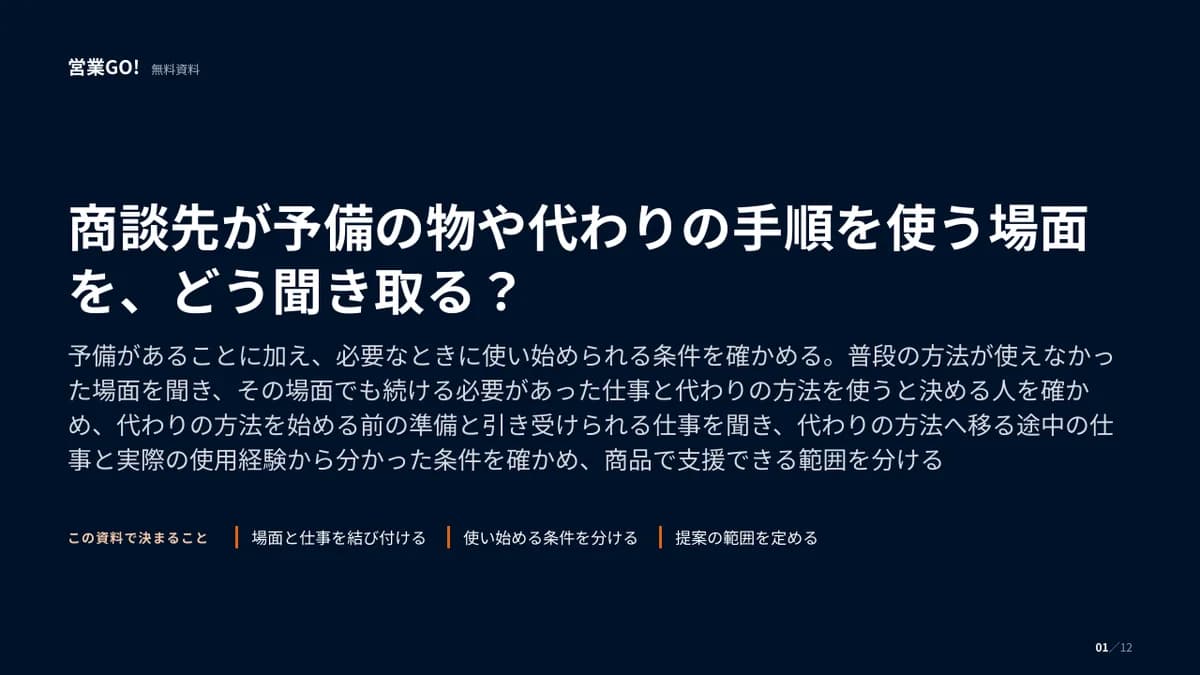 営業GO! 無料資料

商談先が予備の物や代わりの手順を使う場面を、どう聞き取る？

予備があることに加え、必要なときに使い始められる条件を確かめる。普段の方法が使えなかった場面を聞き、その場面でも続ける必要があった仕事と代わりの方法を使うと決める人を確かめ、代わりの方法を始める前の準備と引き受けられる仕事を聞き、代わりの方法へ移る途中の仕事と実際の使用経験から分かった条件を確かめ、商品で支援できる範囲を分ける

この資料で決まること

場面と仕事を結び付ける

使い始める条件を分ける

提案の範囲を定める

01／12